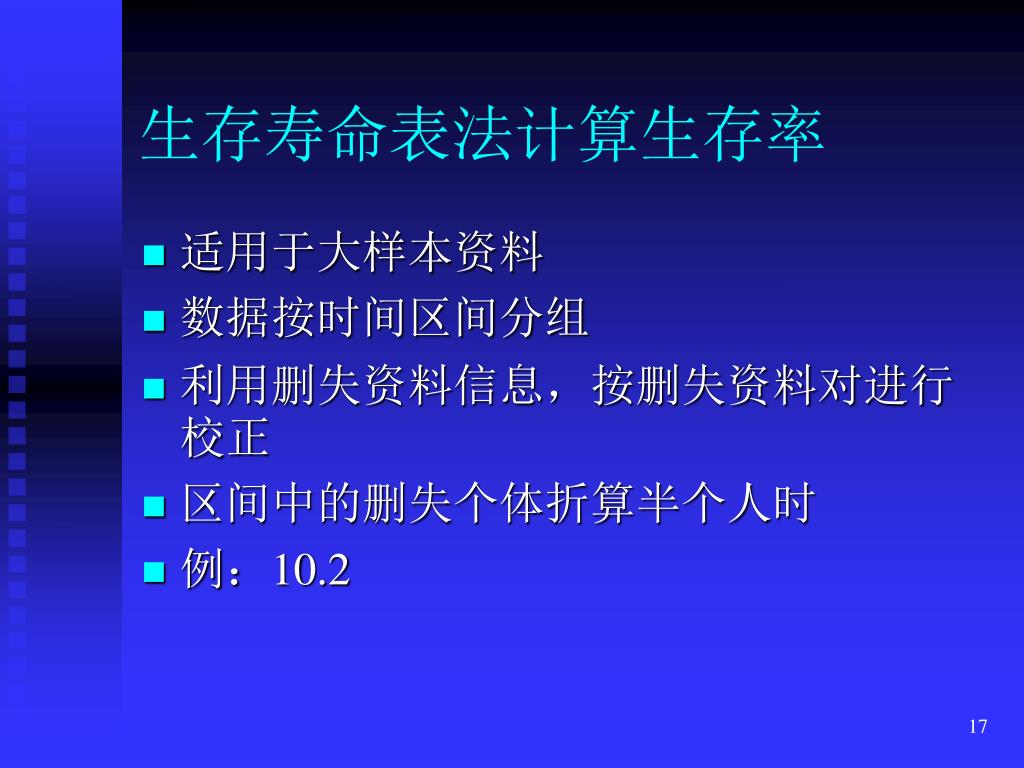 生存寿命表法计算生存率

- 适用于大样本资料
- 数据按时间区间分组
- 利用删失资料信息，按删失资料对进行校正
- 区间中的删失个体折算半个人时
- 例：10.2

17